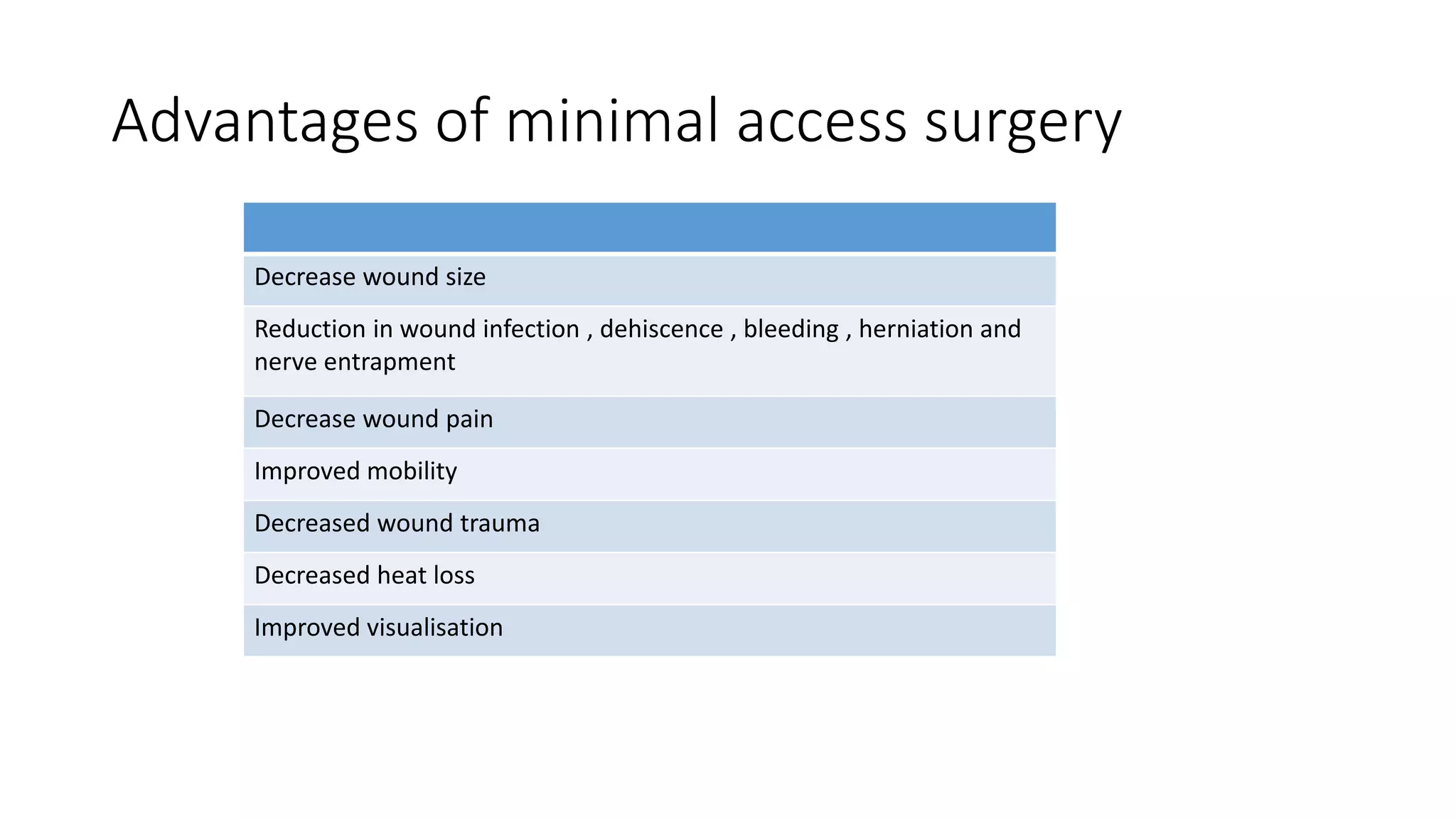 Advantages of minimal access surgery

| |
|---|
| Decrease wound size |
| Reduction in wound infection , dehiscence , bleeding , herniation and nerve entrapment |
| Decrease wound pain |
| Improved mobility |
| Decreased wound trauma |
| Decreased heat loss |
| Improved visualisation |